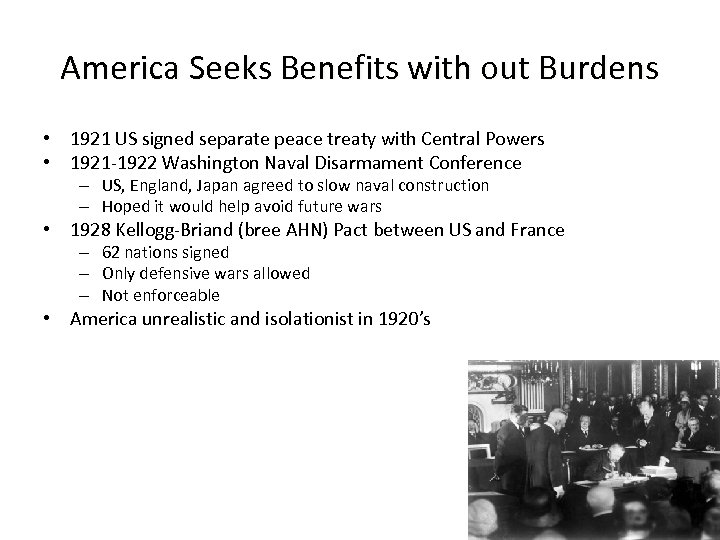 America Seeks Benefits with out Burdens

• 1921 US signed separate peace treaty with Central Powers
• 1921-1922 Washington Naval Disarmament Conference
– US, England, Japan agreed to slow naval construction
– Hoped it would help avoid future wars
• 1928 Kellogg-Briand (bree AHN) Pact between US and France
– 62 nations signed
– Only defensive wars allowed
– Not enforceable
• America unrealistic and isolationist in 1920's